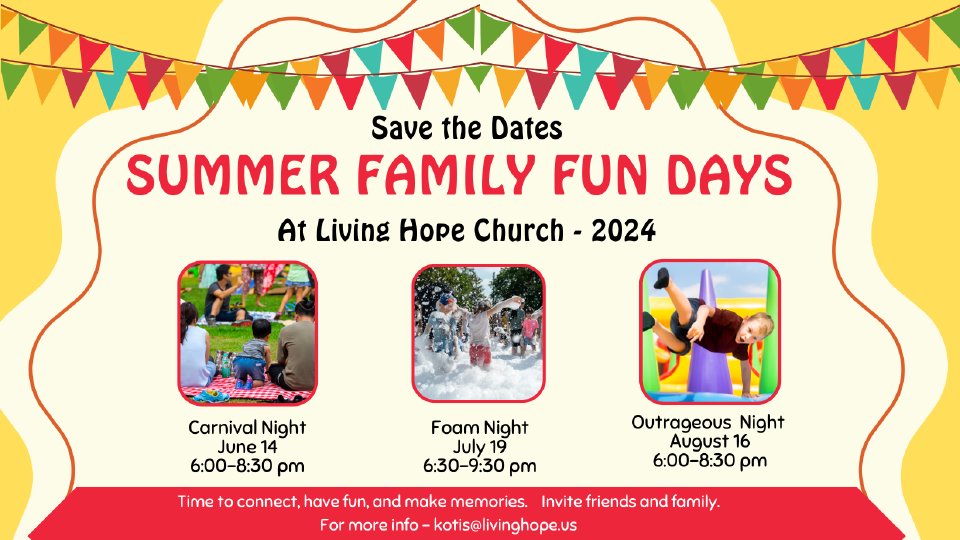 Save the Dates
SUMMER FAMILY FUN DAYS
At Living Hope Church - 2024

Carnival Night
June 14
6:00–8:30 pm

Foam Night
July 19
6:30–9:30 pm

Outrageous Night
August 16
6:00–8:30 pm

Time to connect, have fun, and make memories. Invite friends and family.
For more info – kotis@livinghope.us